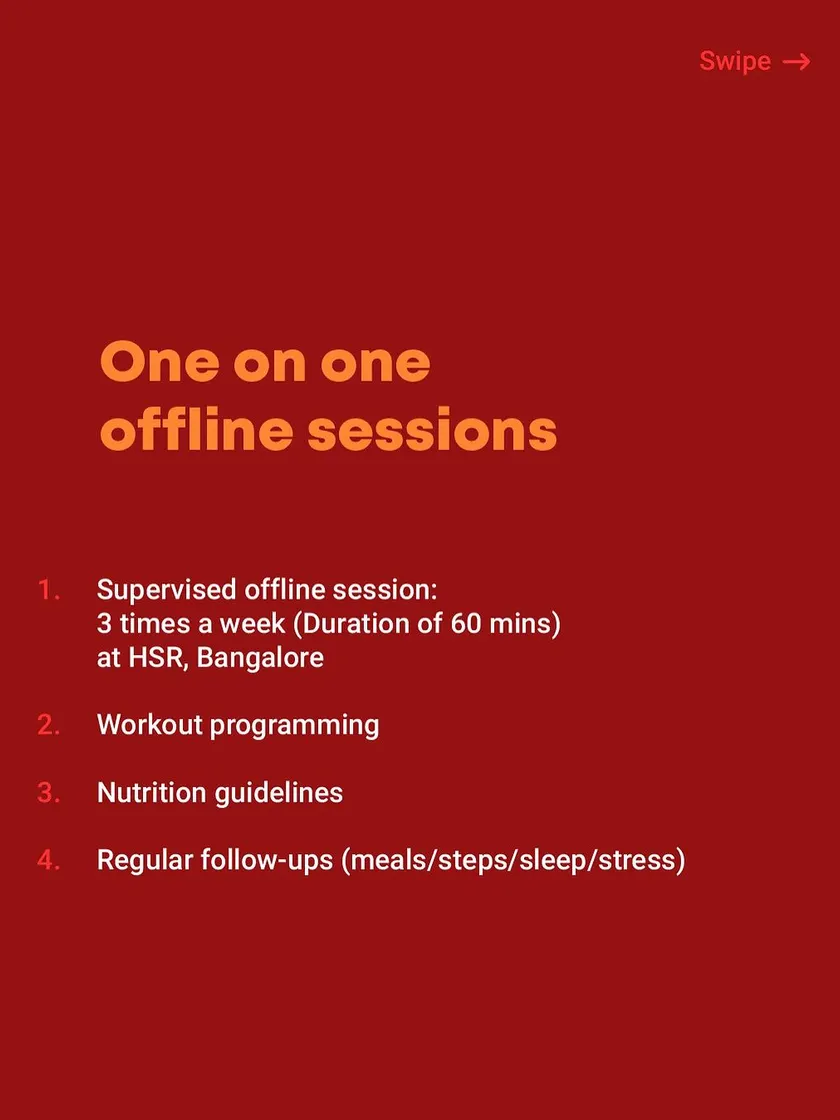 Swipe →

One on one offline sessions

1. Supervised offline session: 3 times a week (Duration of 60 mins) at HSR, Bangalore

2. Workout programming

3. Nutrition guidelines

4. Regular follow-ups (meals/steps/sleep/stress)